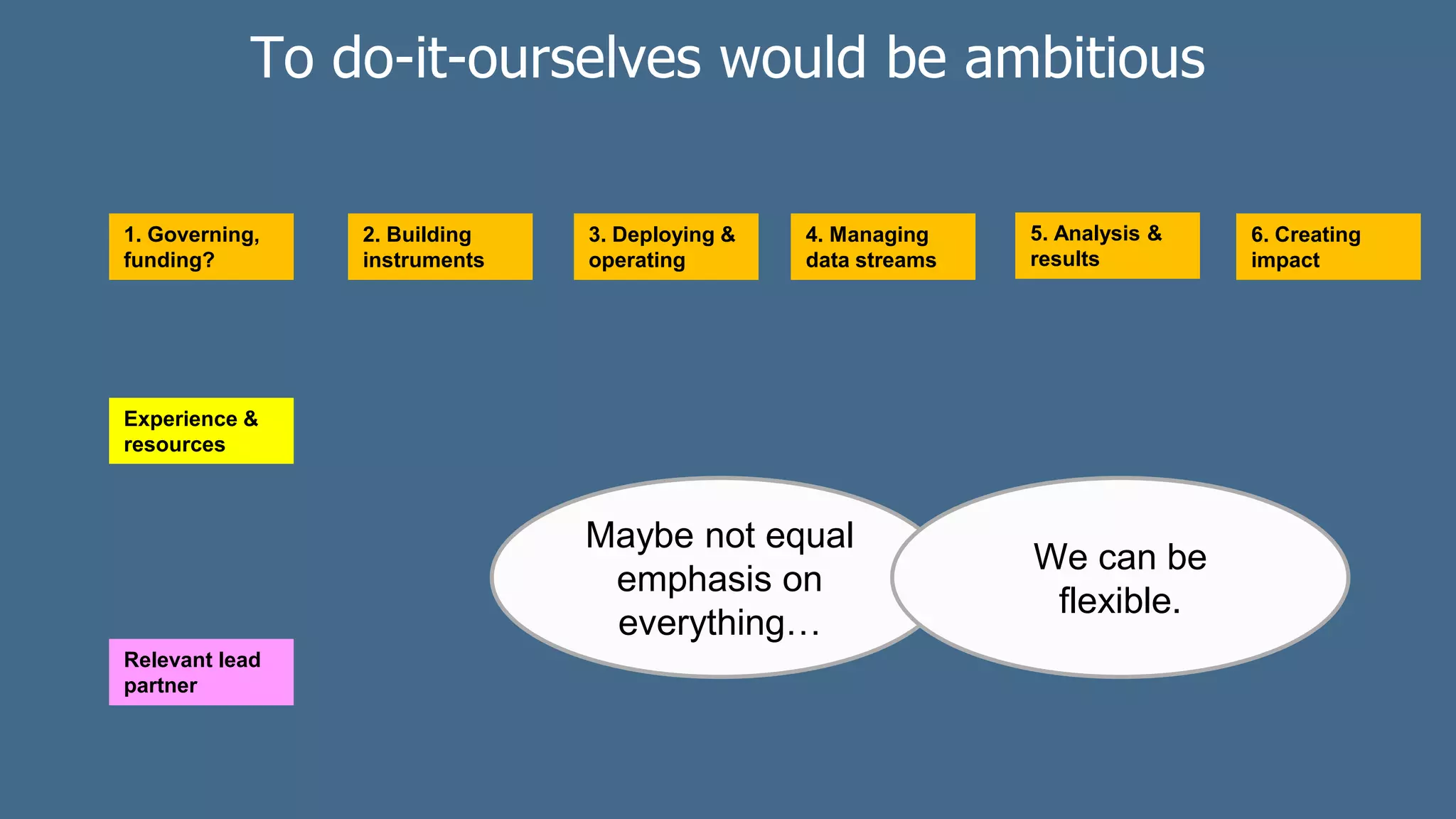 To do-it-ourselves would be ambitious

1. Governing, funding?

2. Building instruments

3. Deploying & operating

4. Managing data streams

5. Analysis & results

6. Creating impact

Experience & resources

Relevant lead partner

Maybe not equal emphasis on everything…

We can be flexible.